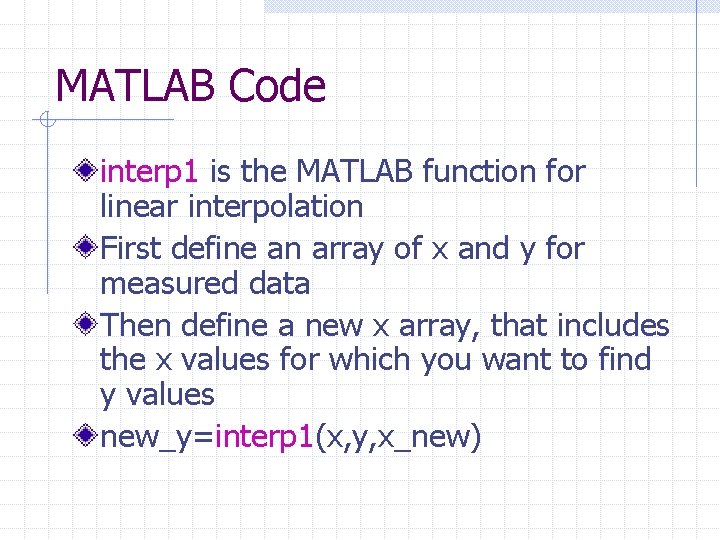 MATLAB Code

interp1 is the MATLAB function for linear interpolation

First define an array of x and y for measured data

Then define a new x array, that includes the x values for which you want to find y values

new_y=interp1(x,y,x_new)